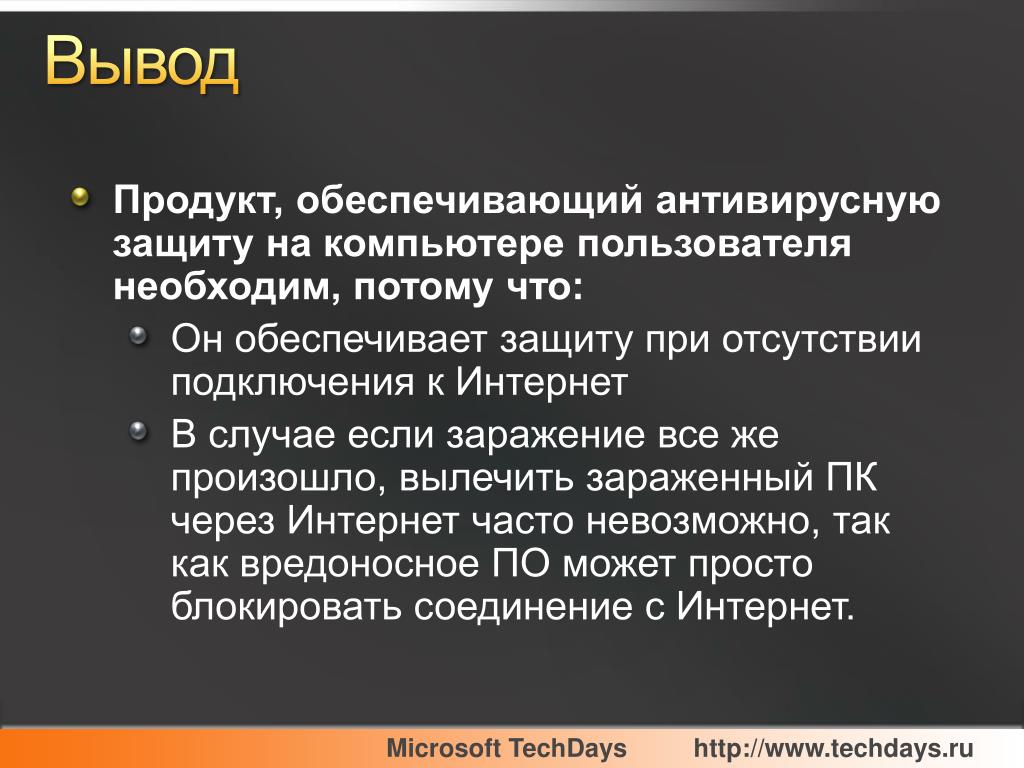 Вывод

Продукт, обеспечивающий антивирусную защиту на компьютере пользователя необходим, потому что:

Он обеспечивает защиту при отсутствии подключения к Интернет

В случае если заражение все же произошло, вылечить зараженный ПК через Интернет часто невозможно, так как вредоносное ПО может просто блокировать соединение с Интернет.

Microsoft TechDays http://www.techdays.ru